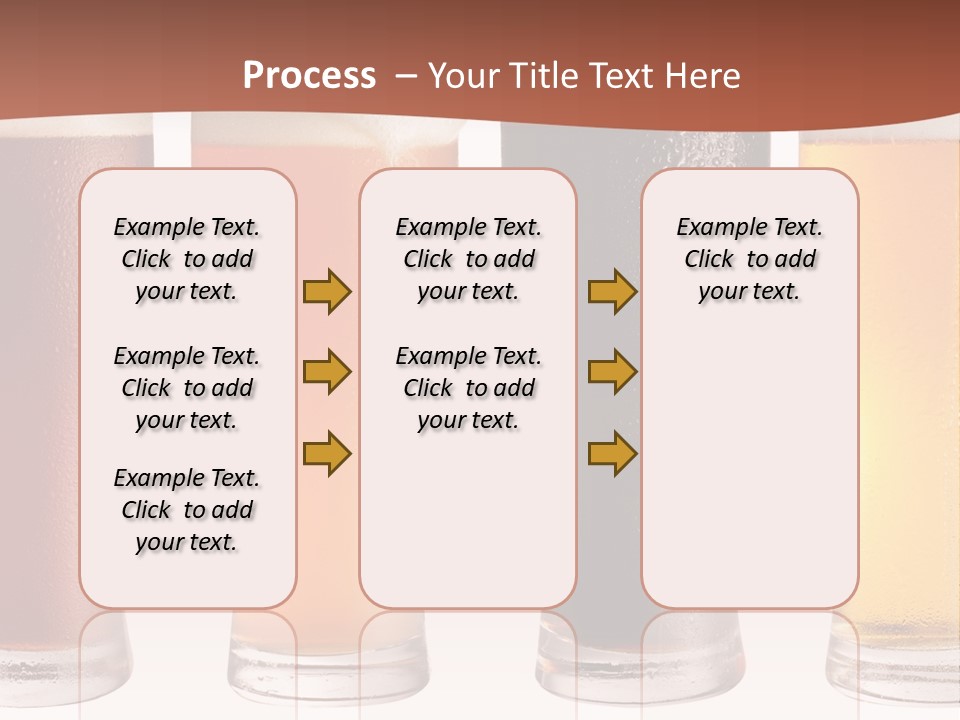 Process – Your Title Text Here

Example Text. Click to add your text.

Example Text. Click to add your text.

Example Text. Click to add your text.

Example Text. Click to add your text.

Example Text. Click to add your text.

Example Text. Click to add your text.